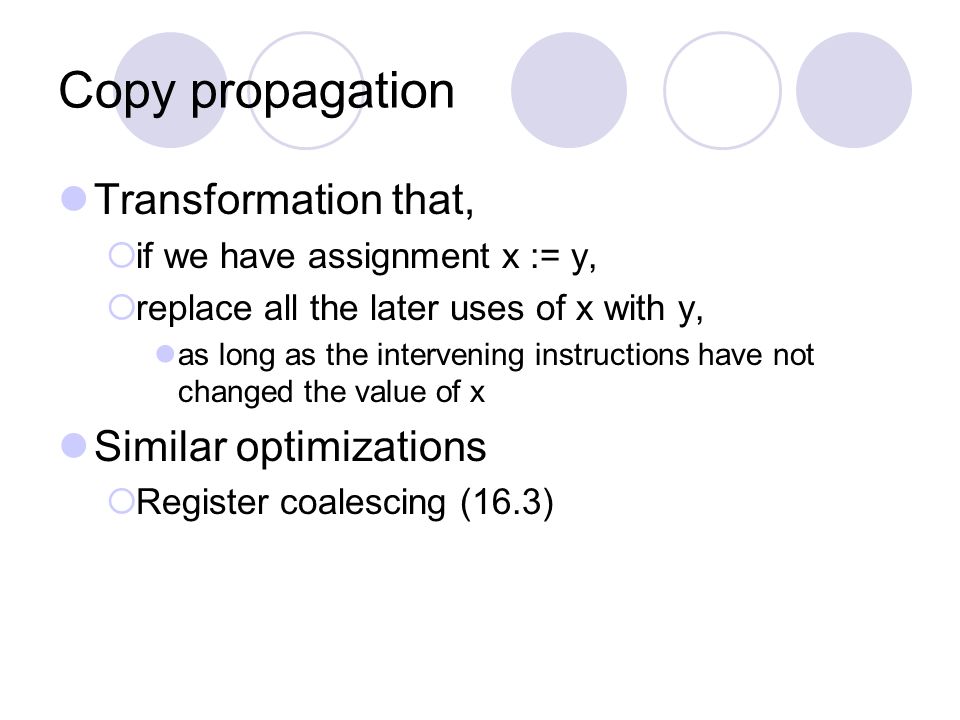 Copy propagation

Transformation that,

if we have assignment x := y,

replace all the later uses of x with y,

as long as the intervening instructions have not changed the value of x

Similar optimizations

Register coalescing (16.3)